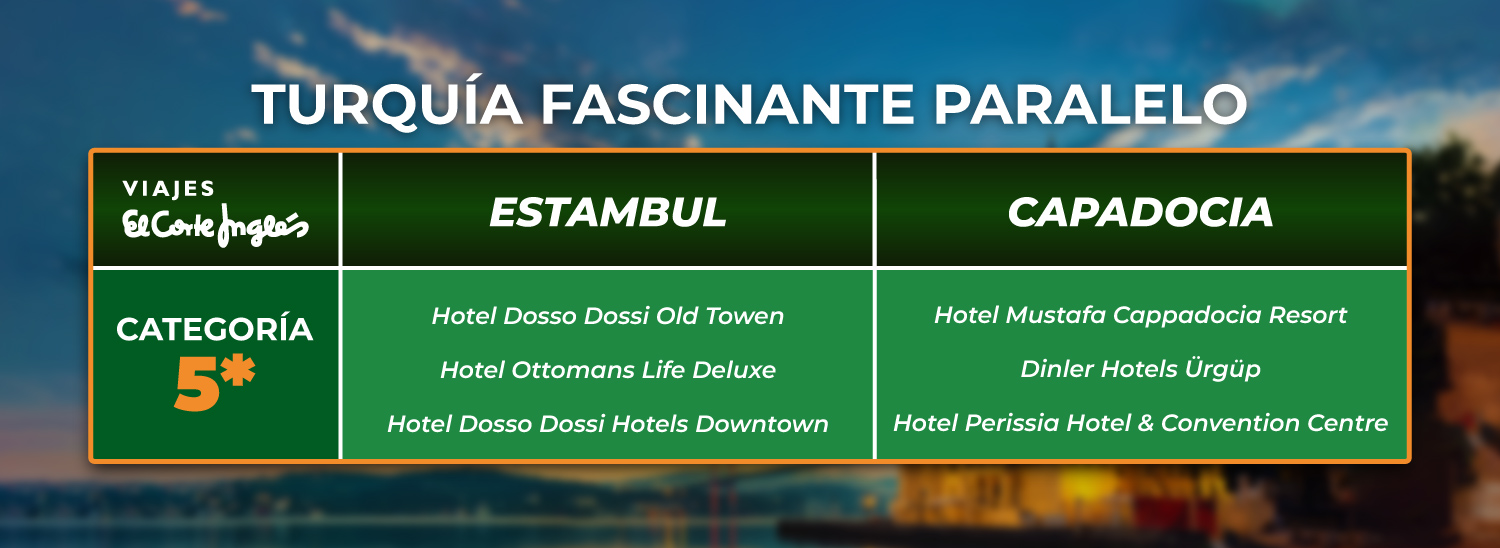 TURQUÍA FASCINANTE PARALELO

| VIAJES El Corte Inglés | ESTAMBUL | CAPADOCIA |
|---|---|---|
| CATEGORÍA 5* | Hotel Dosso Dossi Old Towen<br>Hotel Ottomans Life Deluxe<br>Hotel Dosso Dossi Hotels Downtown | Hotel Mustafa Cappadocia Resort<br>Dinler Hotels Ürgüp<br>Hotel Perissia Hotel & Convention Centre |